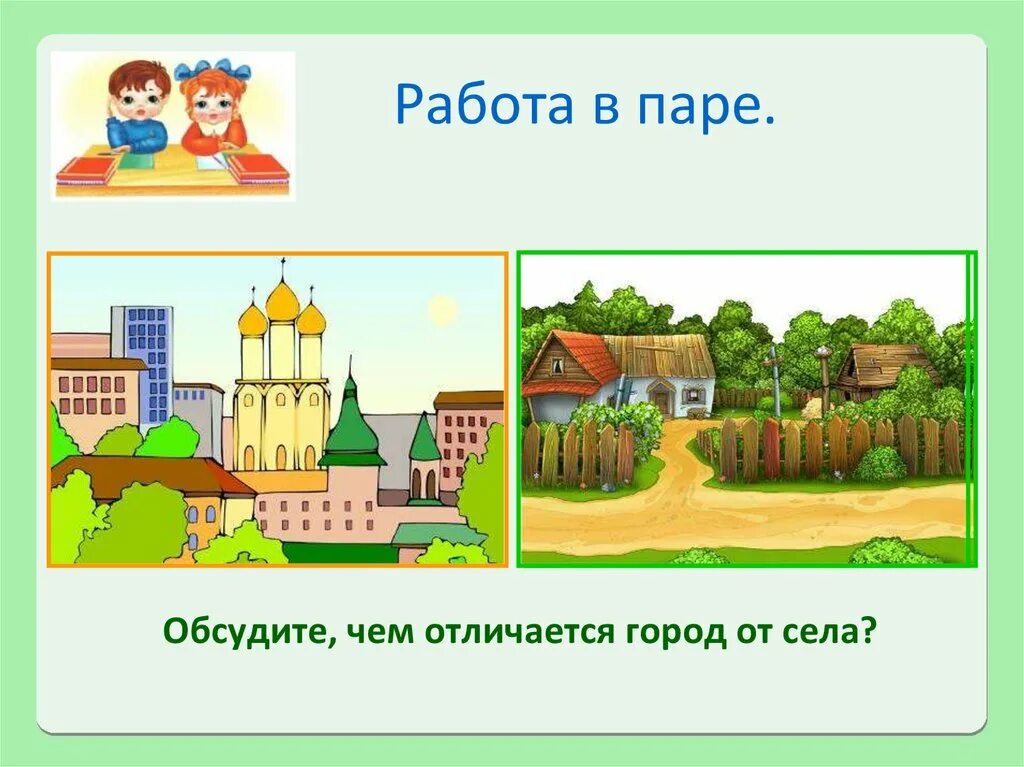 Работа в паре.

Обсудите, чем отличается город от села?